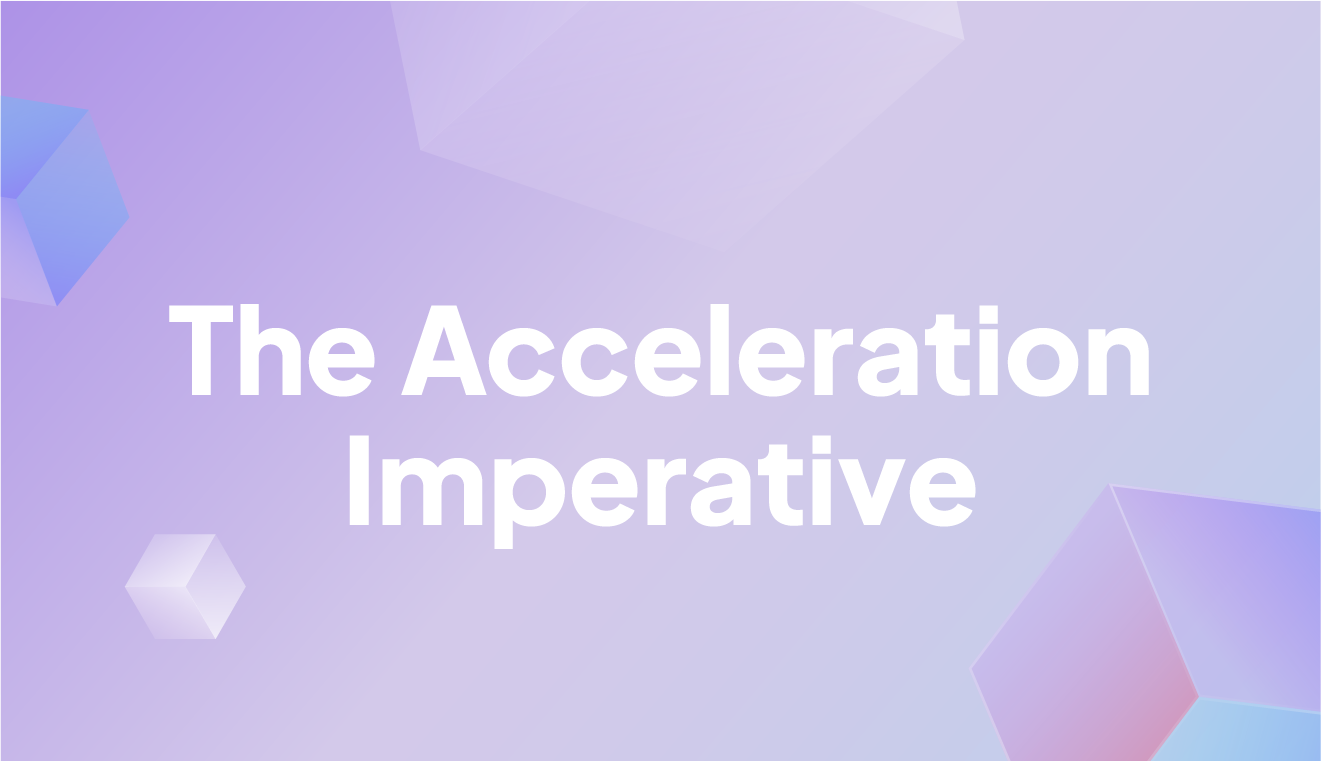 The Acceleration Imperative